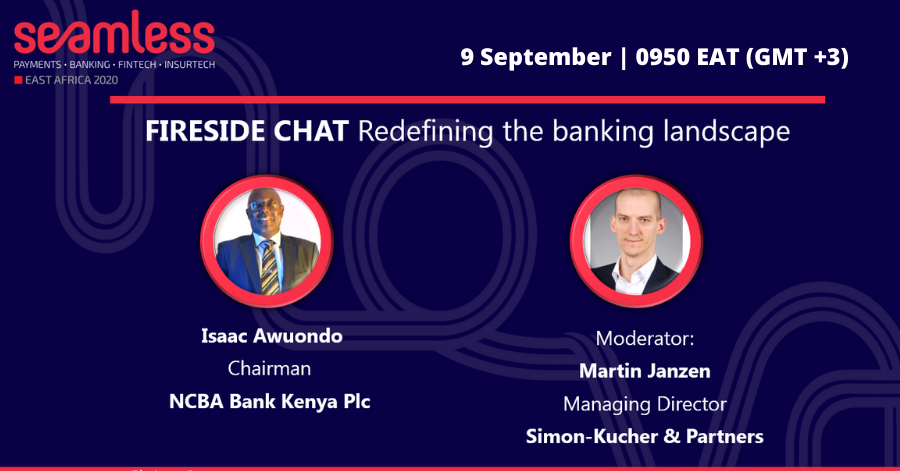 seamless
PAYMENTS · BANKING · FINTECH · INSURTECH
EAST AFRICA 2020

9 September | 0950 EAT (GMT +3)

FIRESIDE CHAT Redefining the banking landscape

Isaac Awuondo
Chairman
NCBA Bank Kenya Plc

Moderator:
Martin Janzen
Managing Director
Simon-Kucher & Partners